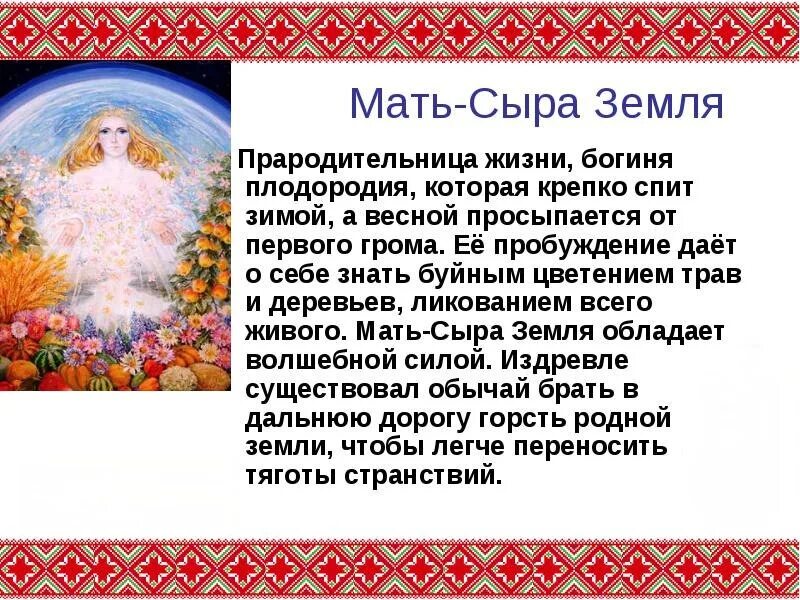 Мать-Сыра Земля

Прародительница жизни, богиня плодородия, которая крепко спит зимой, а весной просыпается от первого грома. Её пробуждение даёт о себе знать буйным цветением трав и деревьев, ликованием всего живого. Мать-Сыра Земля обладает волшебной силой. Издревле существовал обычай брать в дальнюю дорогу горсть родной земли, чтобы легче переносить тяготы странствий.